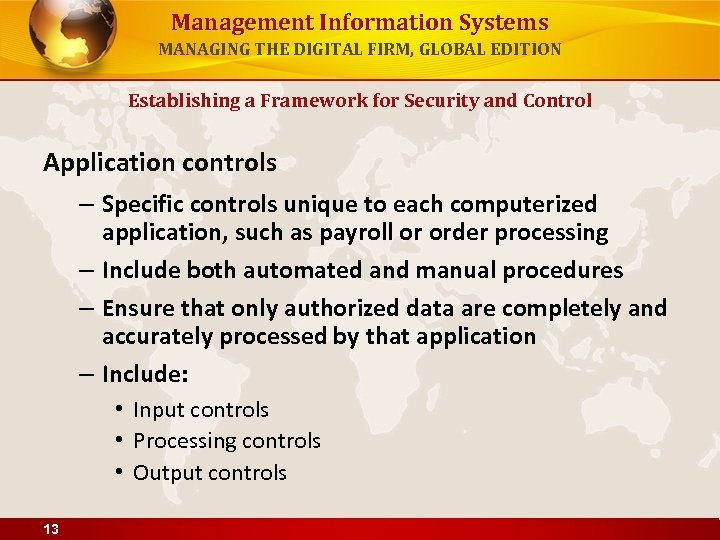 Management Information Systems
MANAGING THE DIGITAL FIRM, GLOBAL EDITION

Establishing a Framework for Security and Control

Application controls

– Specific controls unique to each computerized application, such as payroll or order processing

– Include both automated and manual procedures

– Ensure that only authorized data are completely and accurately processed by that application

– Include:

• Input controls

• Processing controls

• Output controls

13